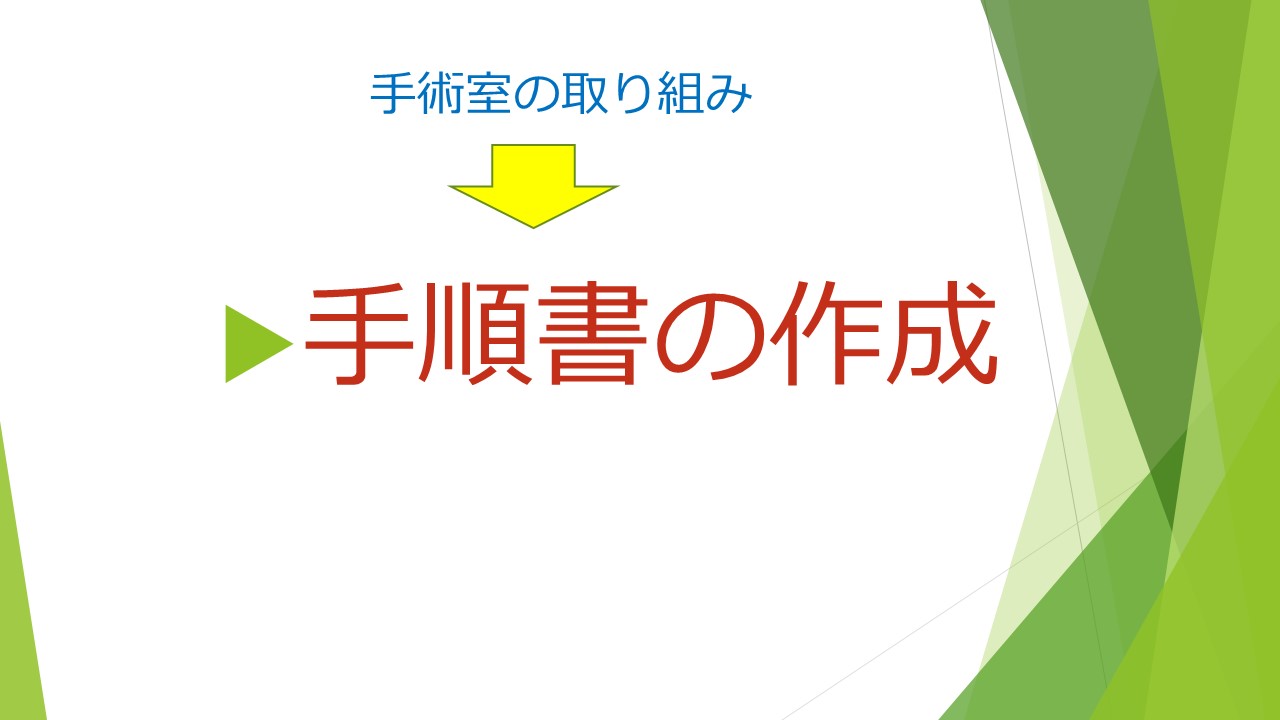 手術室の取り組み

手順書の作成